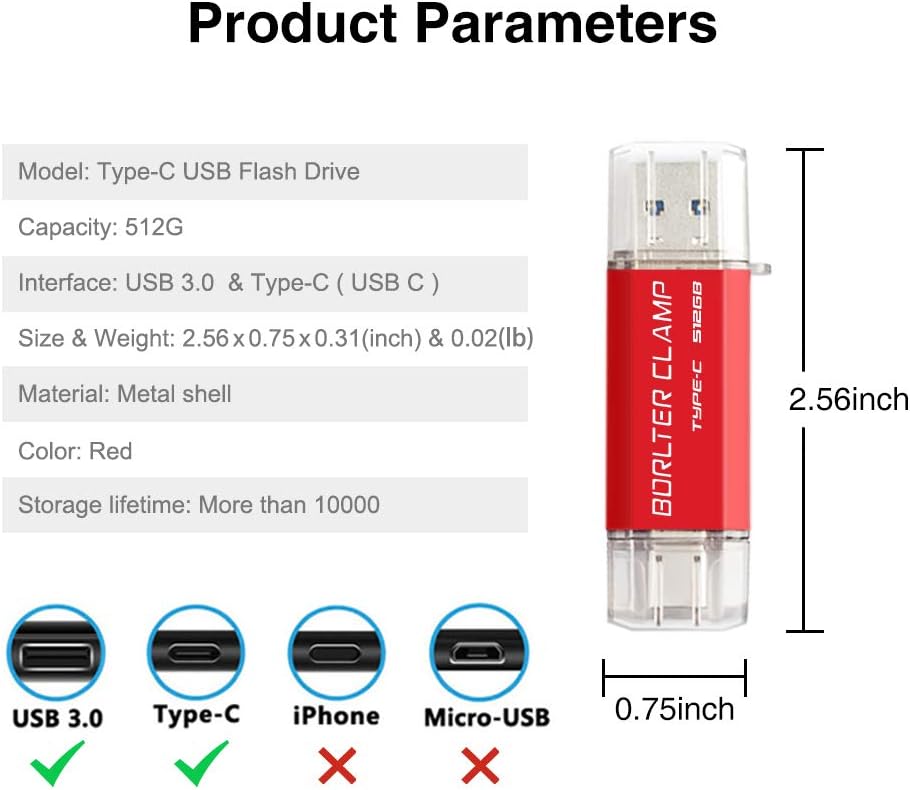 Product Parameters

Model: Type-C USB Flash Drive

Capacity: 512G

Interface: USB 3.0 & Type-C ( USB C )

Size & Weight: 2.56 x 0.75 x 0.31(inch) & 0.02(lb)

Material: Metal shell

Color: Red

Storage lifetime: More than 10000

BORLTER CLAMP
TYPE-C 512GB

2.56inch

0.75inch

USB 3.0

Type-C

iPhone

Micro-USB